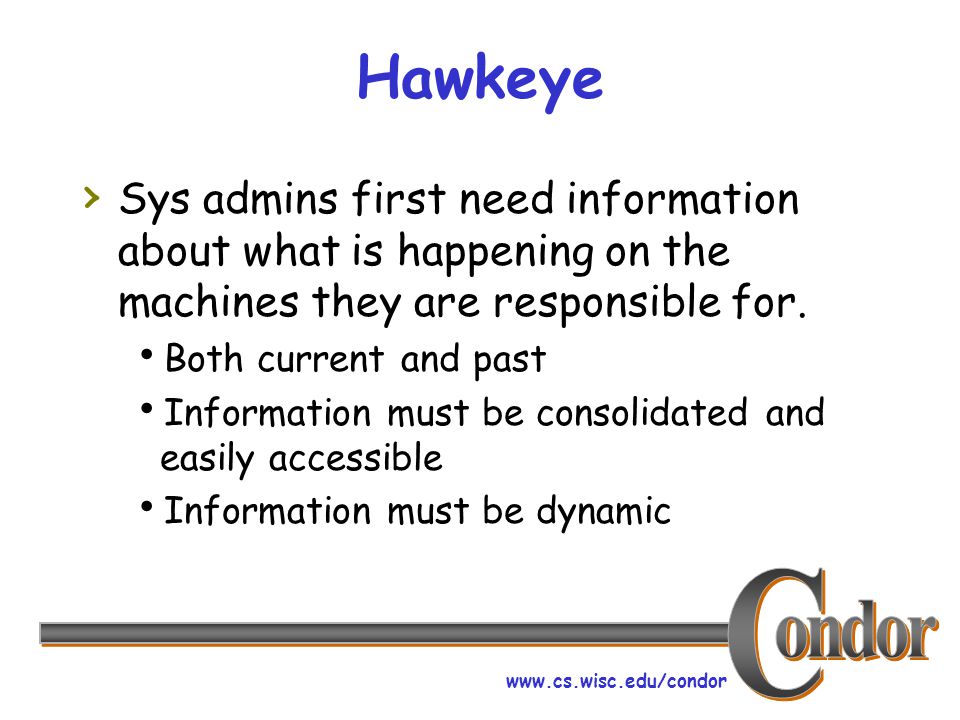 Hawkeye

› Sys admins first need information about what is happening on the machines they are responsible for.

• Both current and past

• Information must be consolidated and easily accessible

• Information must be dynamic

Condor

www.cs.wisc.edu/condor